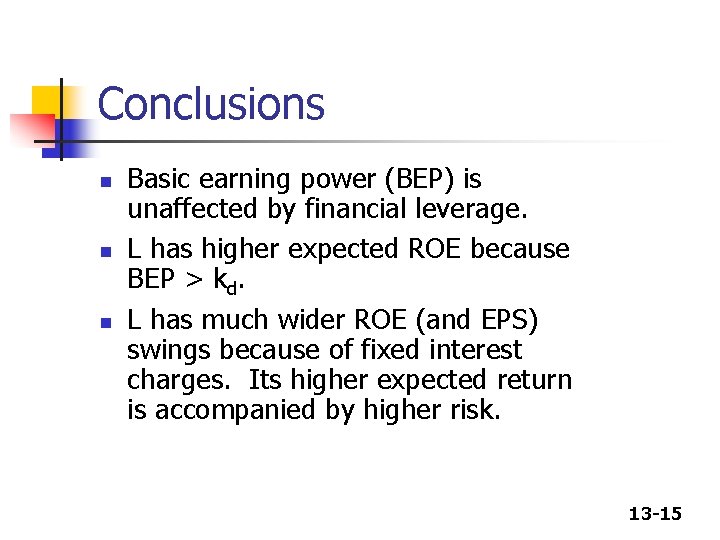 Conclusions

- Basic earning power (BEP) is unaffected by financial leverage.
- L has higher expected ROE because BEP > $k_d$.
- L has much wider ROE (and EPS) swings because of fixed interest charges. Its higher expected return is accompanied by higher risk.

13-15